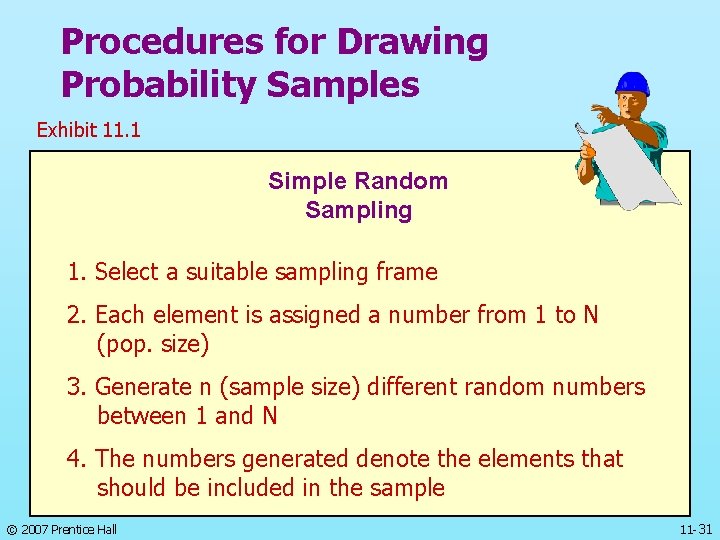 Procedures for Drawing Probability Samples

Exhibit 11.1

Simple Random Sampling

1. Select a suitable sampling frame

2. Each element is assigned a number from 1 to N (pop. size)

3. Generate n (sample size) different random numbers between 1 and N

4. The numbers generated denote the elements that should be included in the sample

© 2007 Prentice Hall

11-31